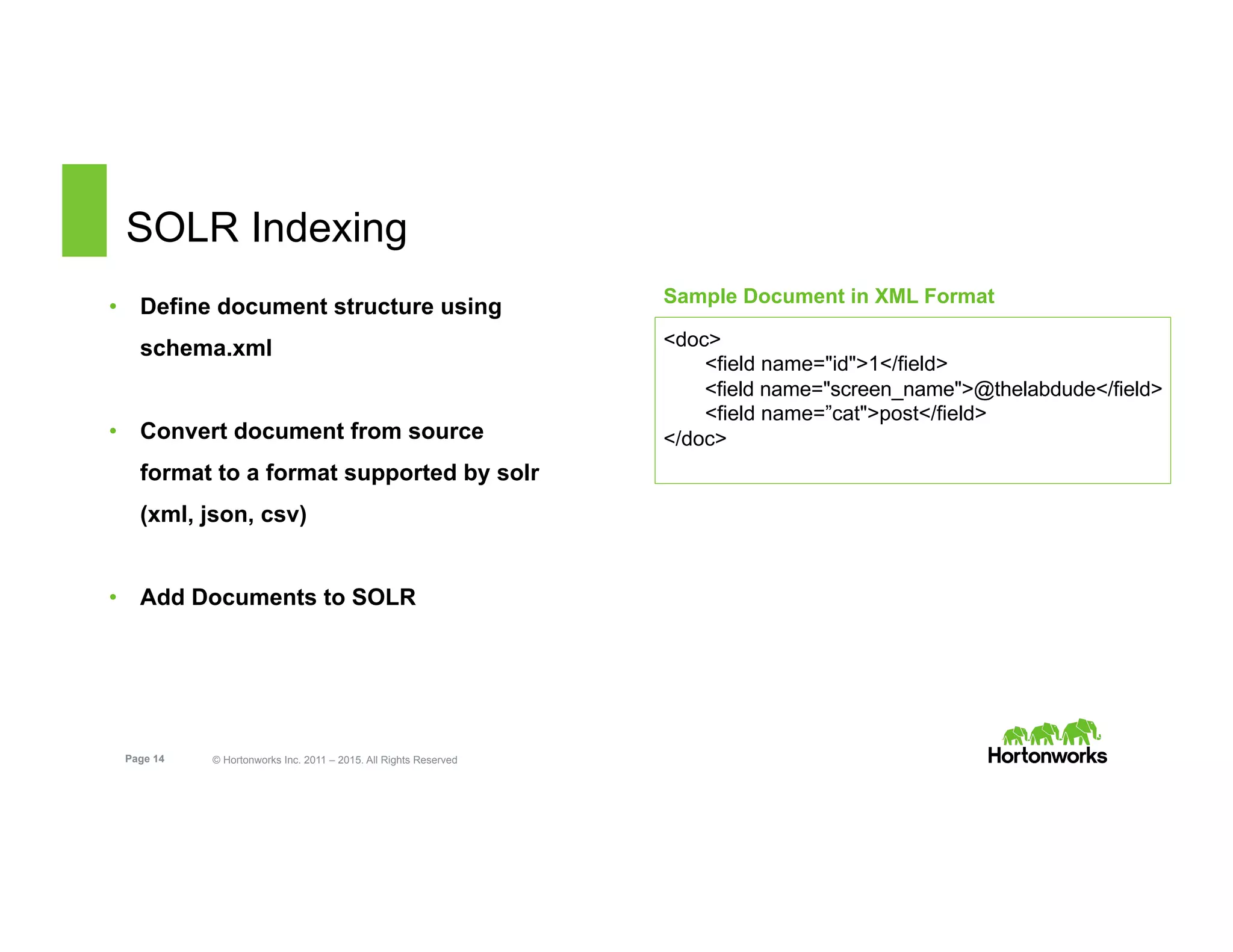 SOLR Indexing

• Define document structure using schema.xml

• Convert document from source format to a format supported by solr (xml, json, csv)

• Add Documents to SOLR

Sample Document in XML Format

<doc>
<field name="id">1</field>
<field name="screen_name">@thelabdude</field>
<field name=”cat">post</field>
</doc>

Page 14

© Hortonworks Inc. 2011 – 2015. All Rights Reserved

Hortonworks